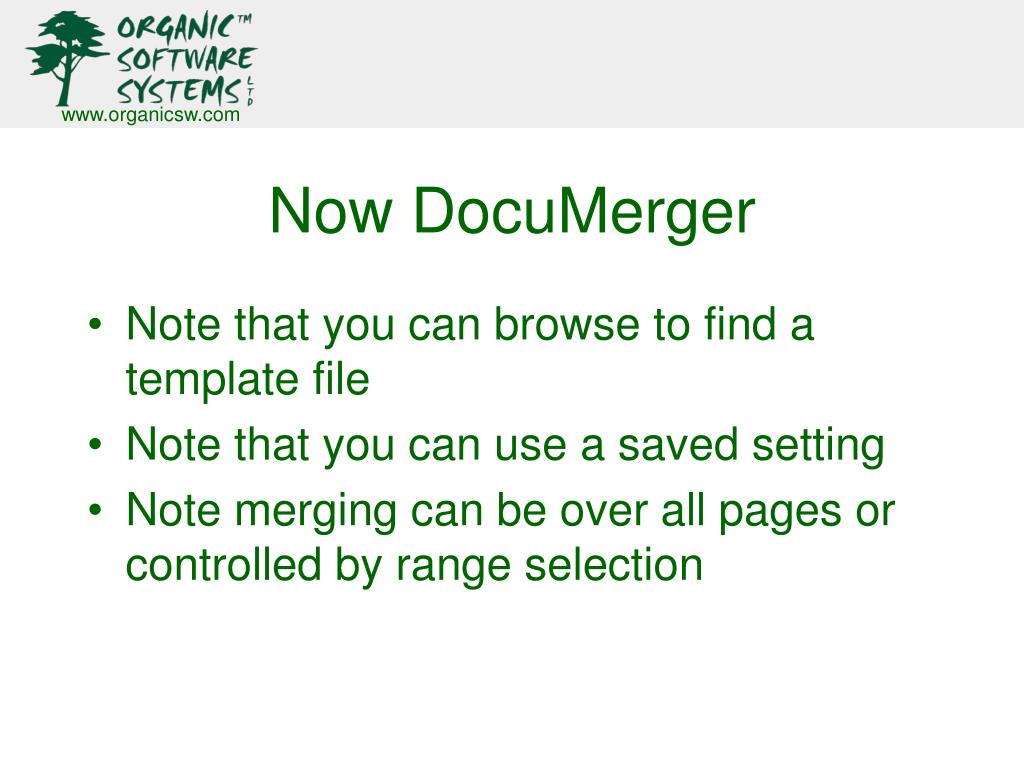 ORGANIC™
SOFTWARE
SYSTEMS LTD
www.organicsw.com

Now DocuMerger

• Note that you can browse to find a template file
• Note that you can use a saved setting
• Note merging can be over all pages or controlled by range selection